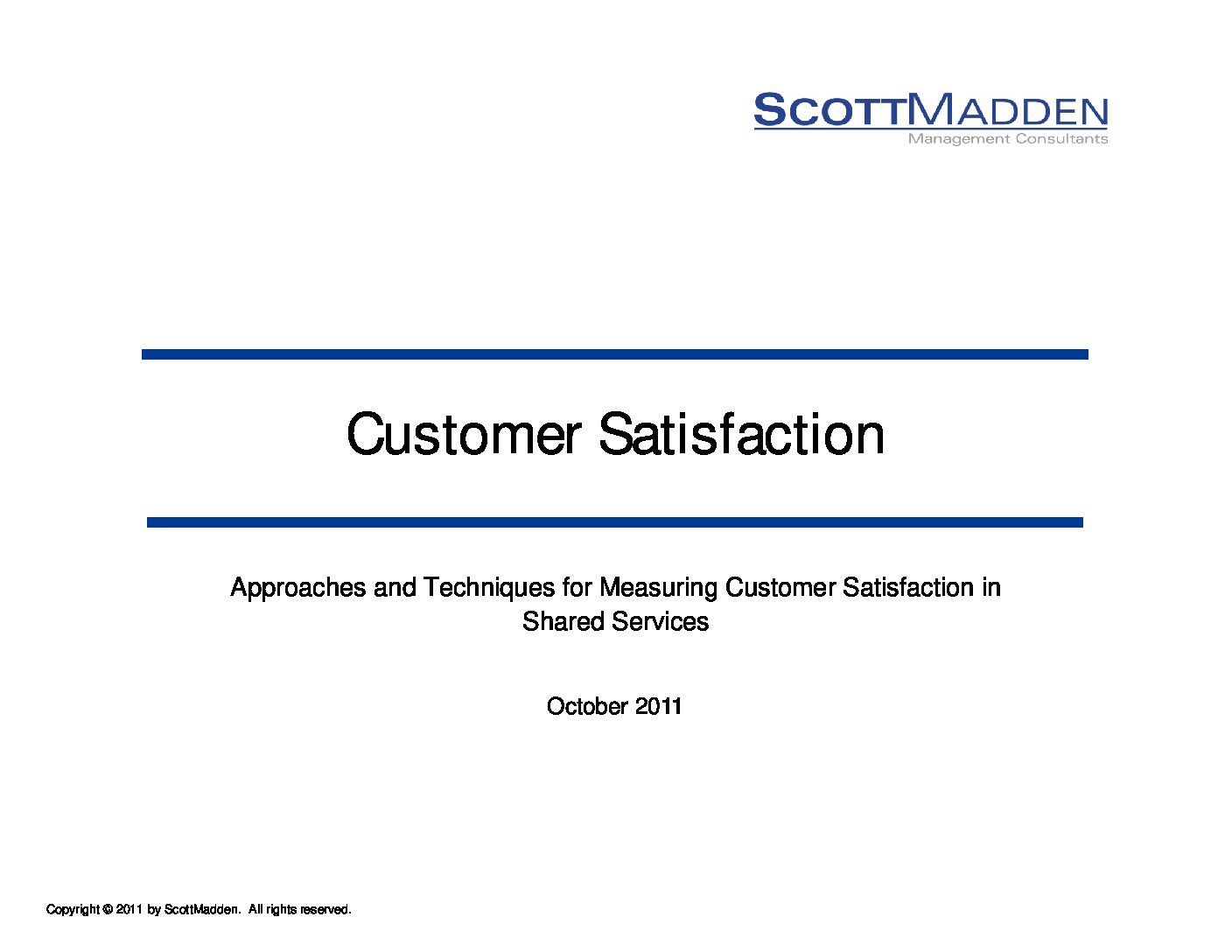 SCOTTMADDEN
Management Consultants

Customer Satisfaction

Approaches and Techniques for Measuring Customer Satisfaction in Shared Services

October 2011

Copyright © 2011 by ScottMadden. All rights reserved.